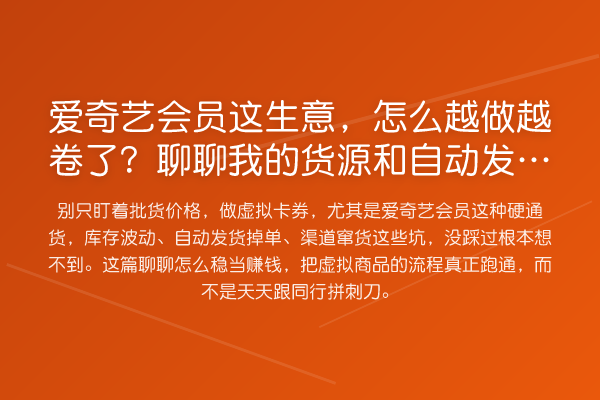 爱奇艺会员这生意，怎么越做越卷了？聊聊我的货源和自动发…

别只盯着批货价格，做虚拟卡券，尤其是爱奇艺会员这种硬通货，库存波动、自动发货掉单、渠道窜货这些坑，没踩过根本想不到。这篇聊聊怎么稳当赚钱，把虚拟商品的流程真正跑通，而不是天天跟同行拼刺刀。